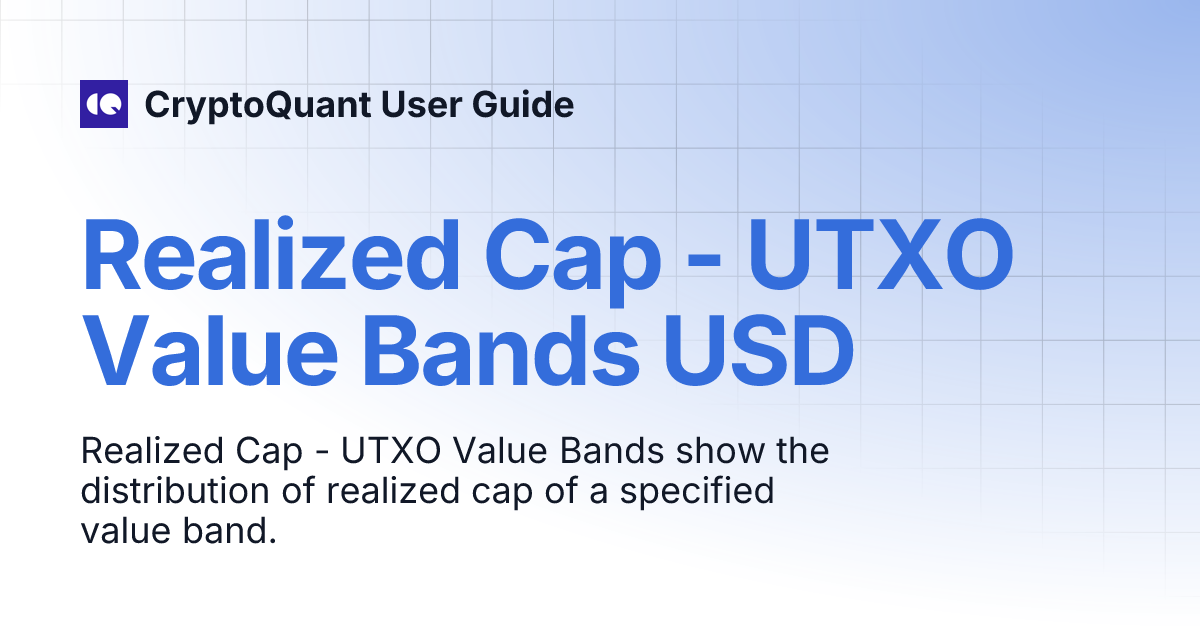 CryptoQuant User Guide

Realized Cap - UTXO Value Bands USD

Realized Cap - UTXO Value Bands show the distribution of realized cap of a specified value band.